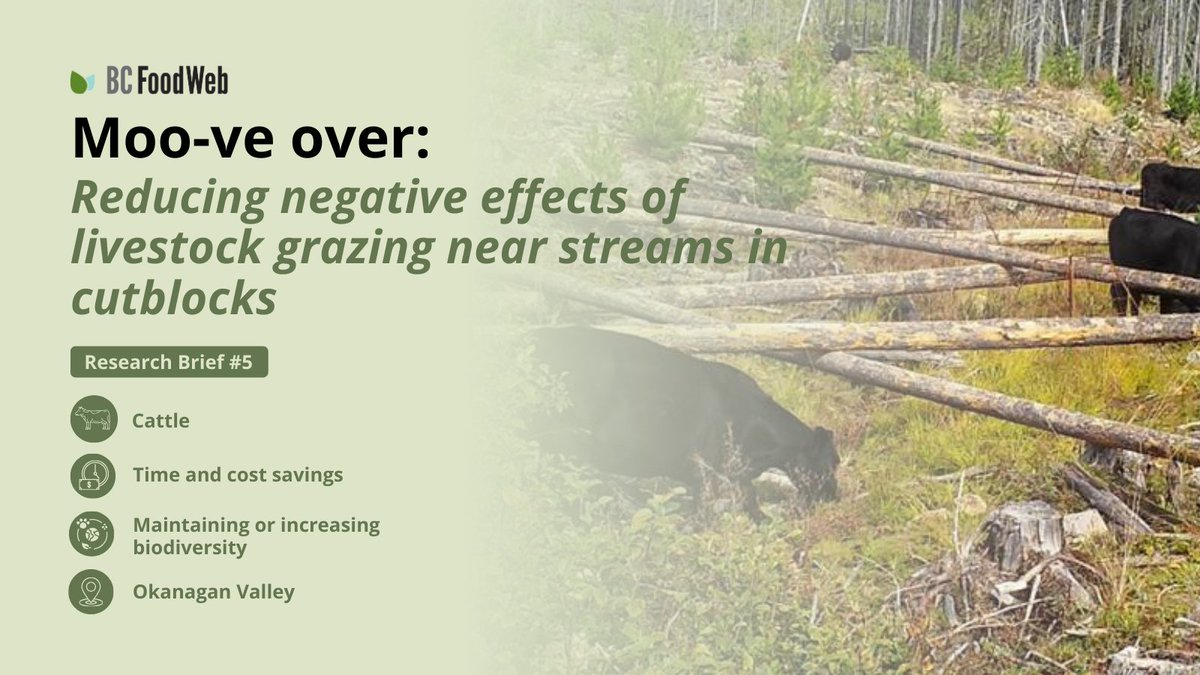 BC FoodWeb

Moo-ve over:

Reducing negative effects of livestock grazing near streams in cutblocks

Research Brief #5

Cattle

Time and cost savings

Maintaining or increasing biodiversity

Okanagan Valley